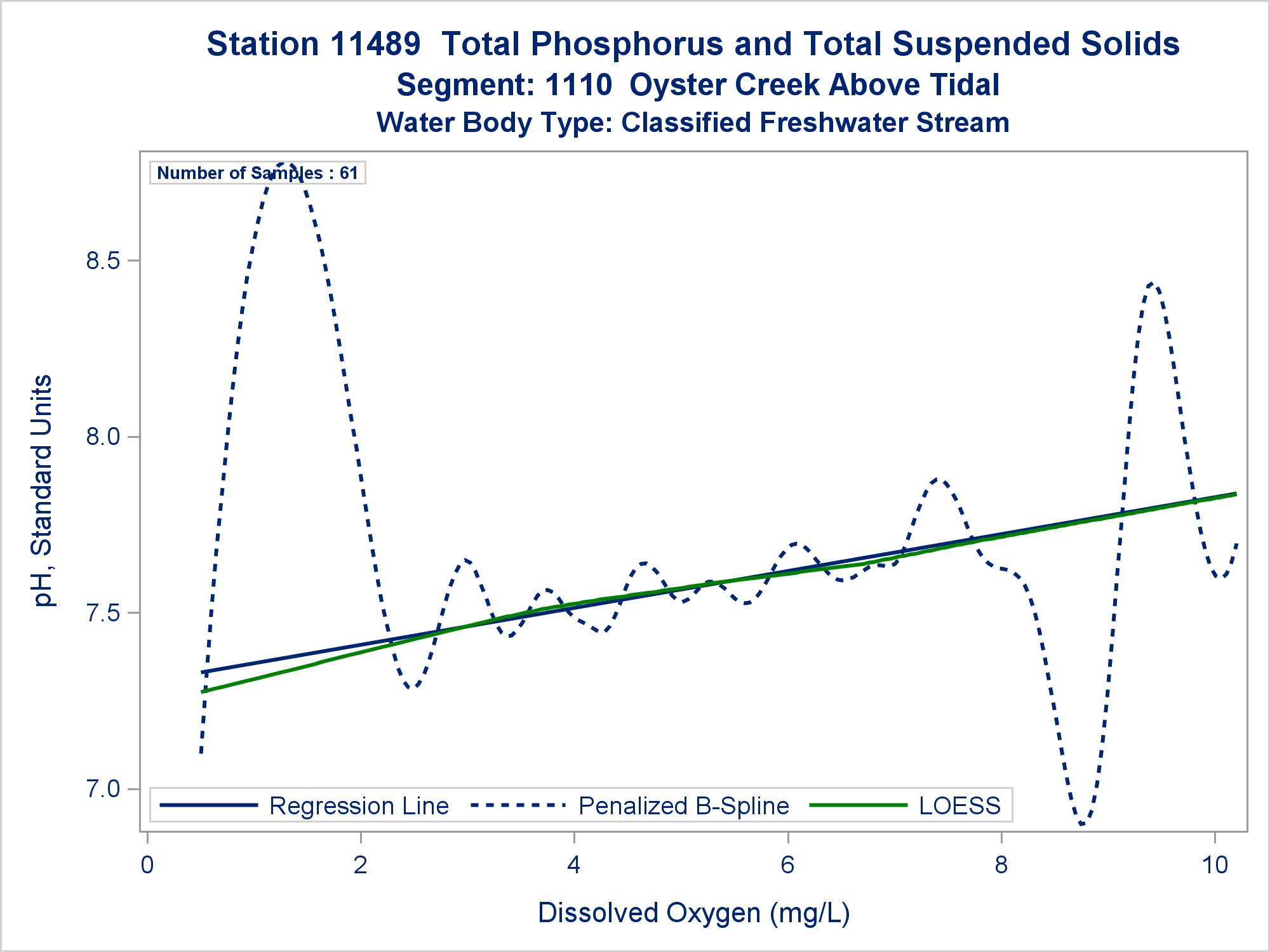 Station 11489  Total Phosphorus and Total Suspended Solids
Segment: 1110  Oyster Creek Above Tidal
Water Body Type: Classified Freshwater Stream

Number of Samples : 61

pH, Standard Units

8.5
8.0
7.5
7.0

Regression Line
Penalized B-Spline
LOESS

0
2
4
6
8
10

Dissolved Oxygen (mg/L)